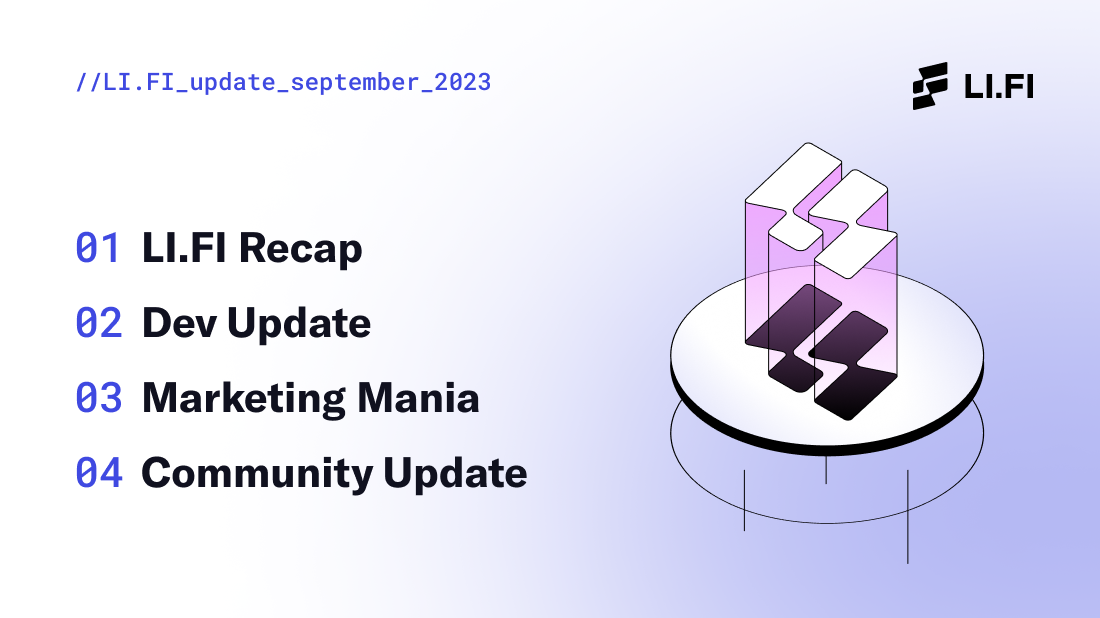 //LI.FI_update_september_2023

LI.FI

01 LI.FI Recap
02 Dev Update
03 Marketing Mania
04 Community Update